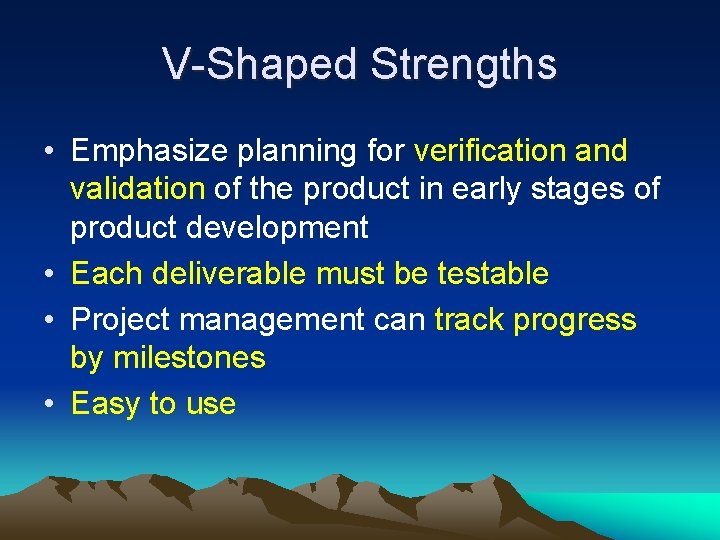 V-Shaped Strengths

• Emphasize planning for verification and validation of the product in early stages of product development
• Each deliverable must be testable
• Project management can track progress by milestones
• Easy to use